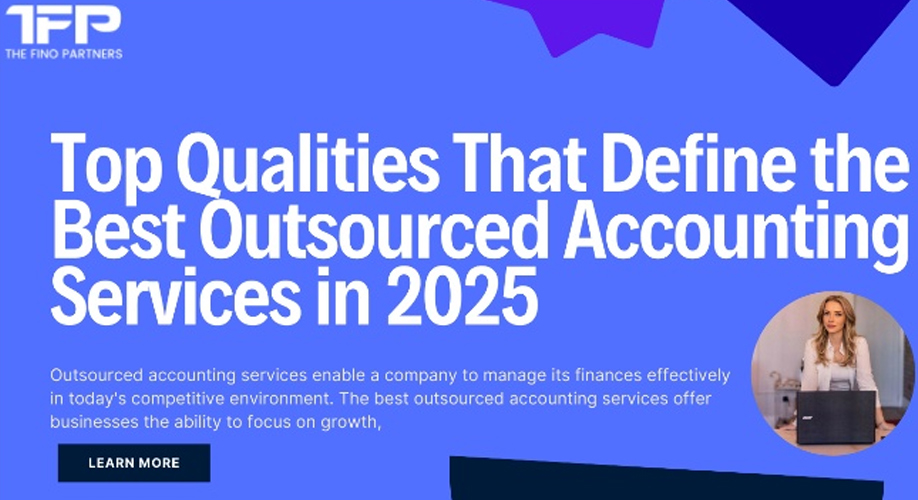 TFP
THE FINO PARTNERS

Top Qualities That Define the Best Outsourced Accounting Services in 2025

Outsourced accounting services enable a company to manage its finances effectively in today's competitive environment. The best outsourced accounting services offer businesses the ability to focus on growth,

LEARN MORE